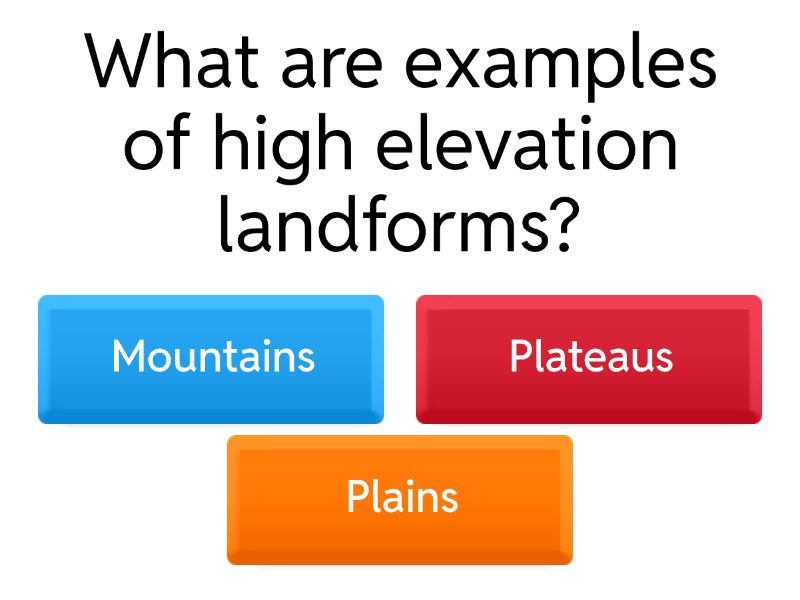 What are examples of high elevation landforms?

Mountains

Plateaus

Plains